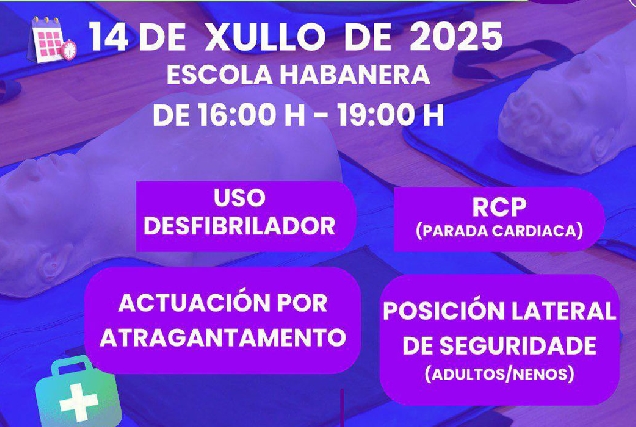 14 DE XULLO DE 2025
ESCOLA HABANERA
DE 16:00 H - 19:00 H

USO DESFIBRILADOR

RCP
(PARADA CARDIACA)

ACTUACIÓN POR ATRAGANTAMENTO

POSICIÓN LATERAL DE SEGURIDADE
(ADULTOS/NENOS)